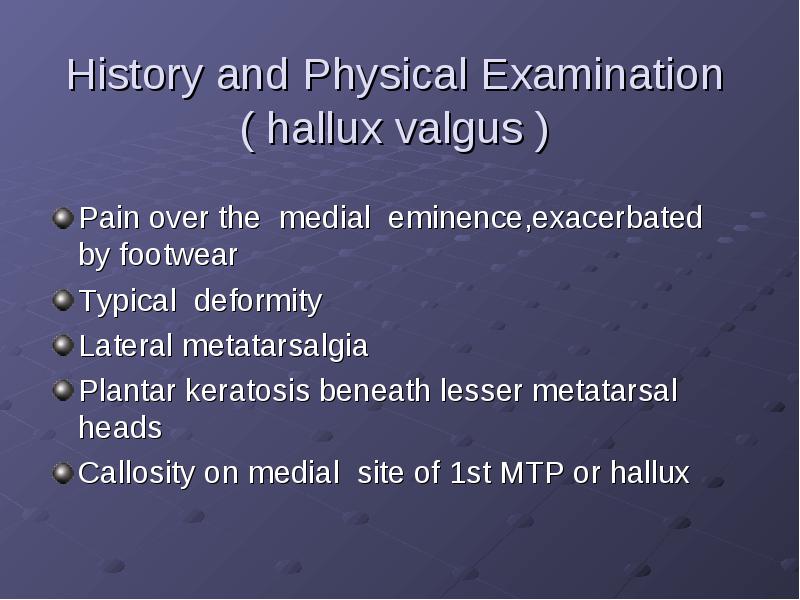 History and Physical Examination ( hallux valgus )

Pain over the medial eminence,exacerbated by footwear

Typical deformity

Lateral metatarsalgia

Plantar keratosis beneath lesser metatarsal heads

Callosity on medial site of 1st MTP or hallux